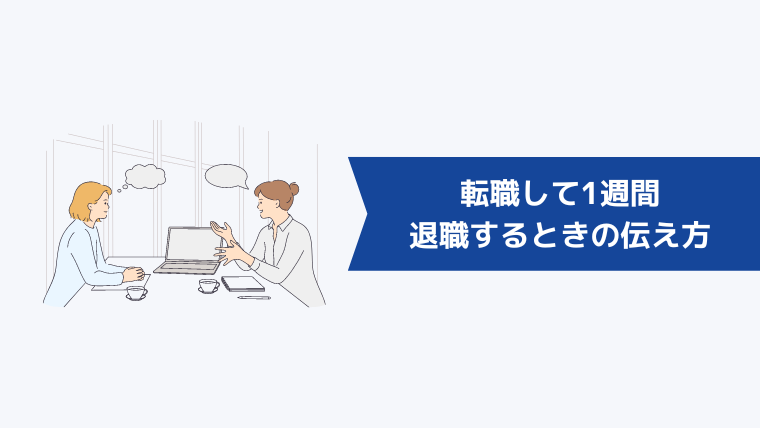 転職して1週間
退職するときの伝え方